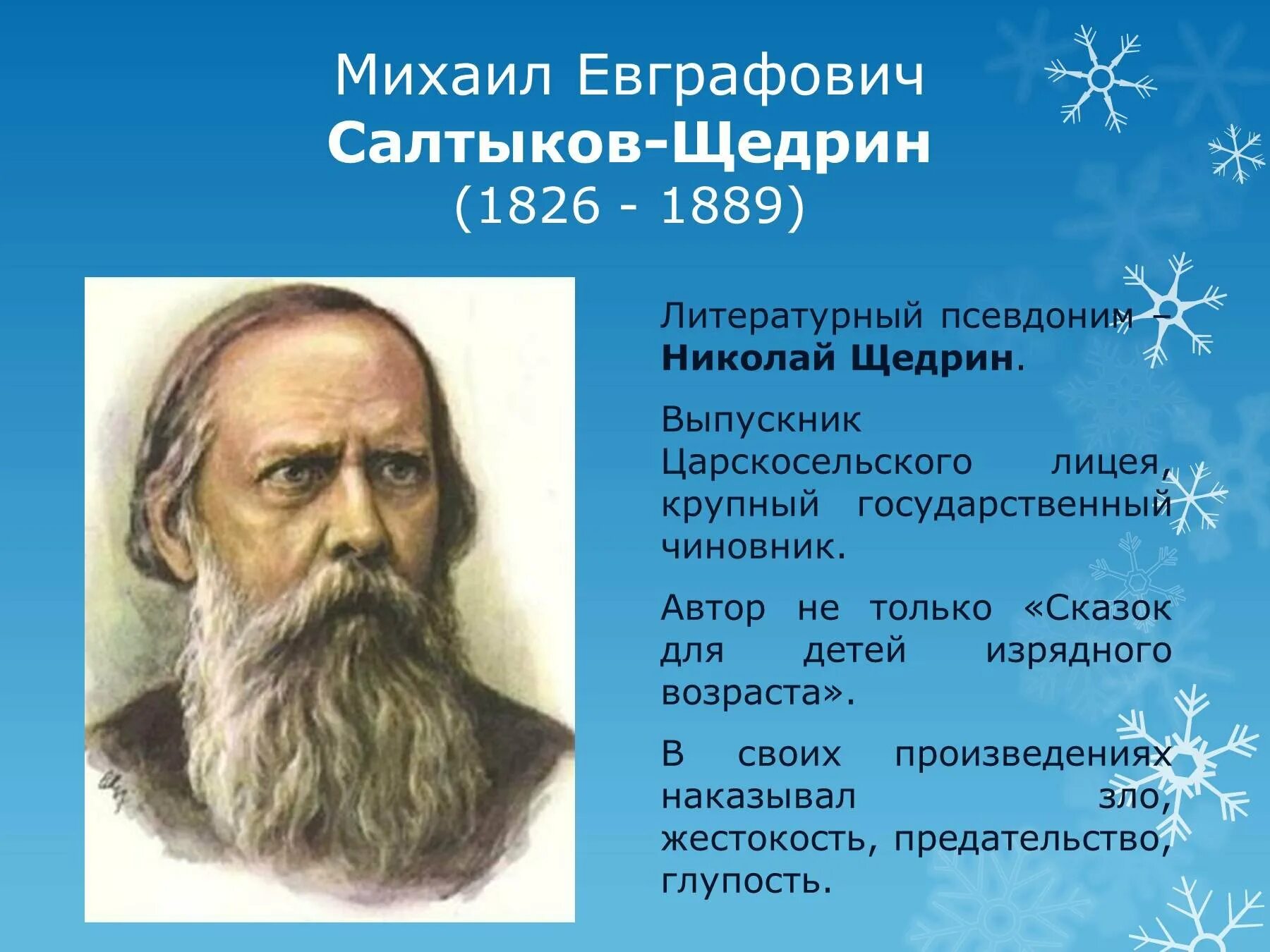 Михаил Евграфович
Салтыков-Щедрин
(1826 - 1889)

Литературный псевдоним – Николай Щедрин.

Выпускник Царскосельского лицея, крупный государственный чиновник.

Автор не только «Сказок для детей изрядного возраста».

В своих произведениях наказывал зло, жестокость, предательство, глупость.